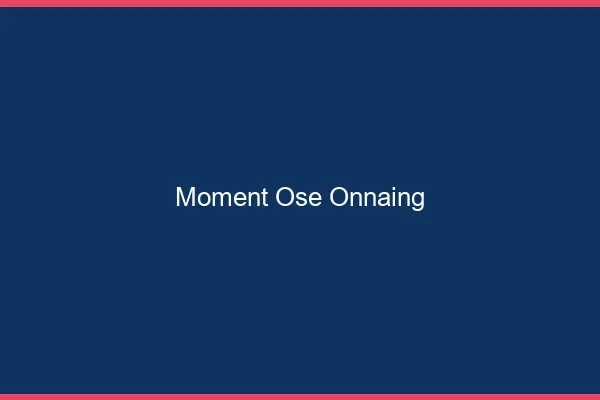 Moment Ose Onnaing